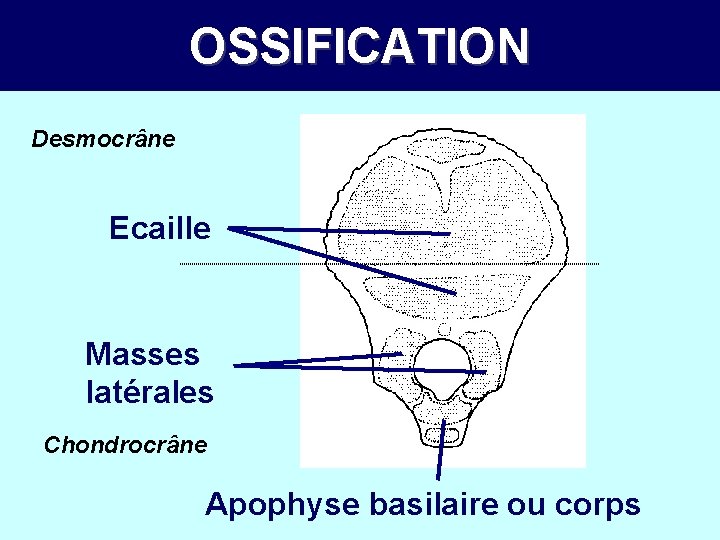 OSSIFICATION

Desmocrâne

Ecaille

Masses latérales

Chondrocrâne

Apophyse basilaire ou corps